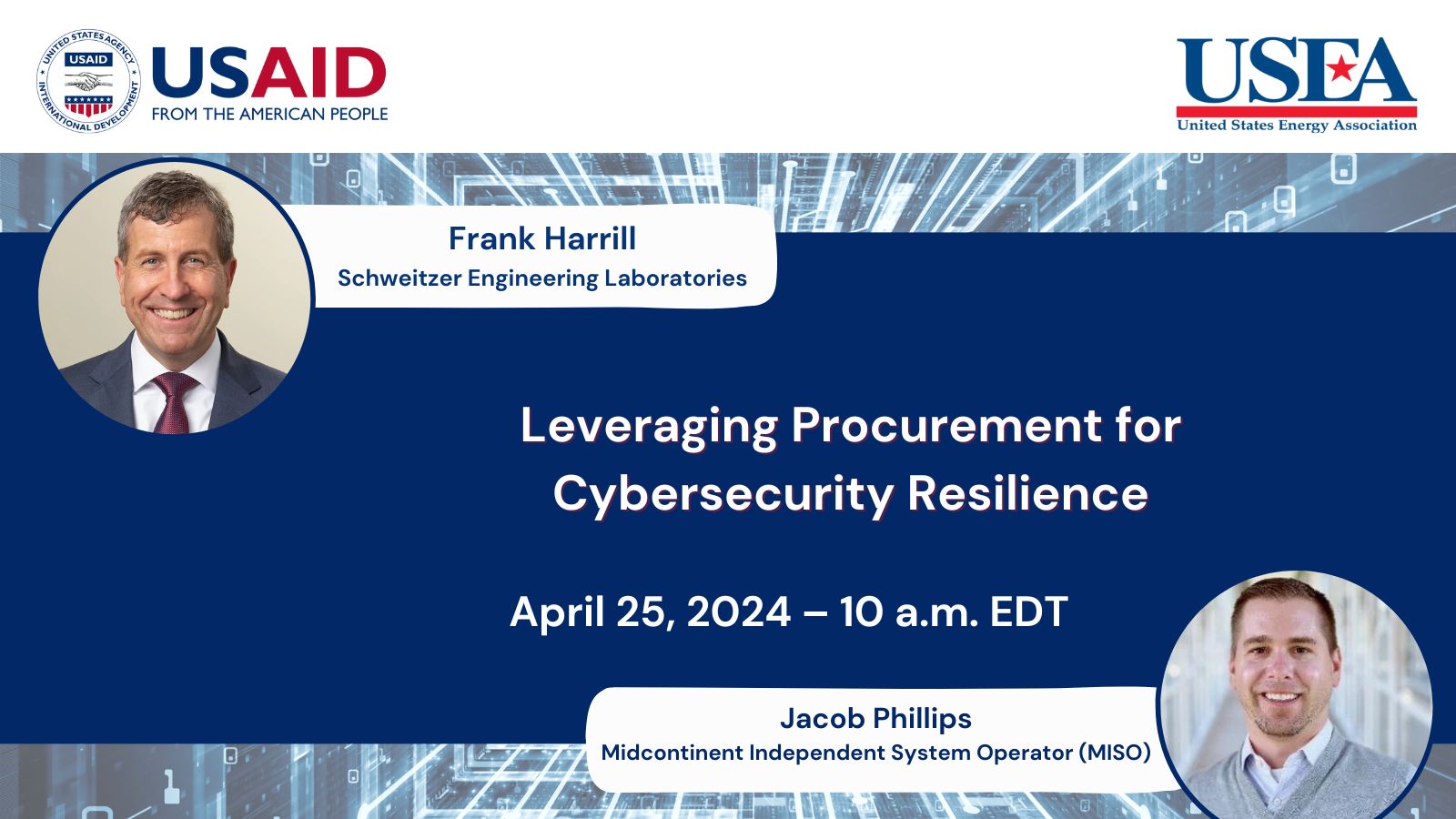 UNITED STATES AGENCY INTERNATIONAL DEVELOPMENT
USAID
USAID
FROM THE AMERICAN PEOPLE

USEA
United States Energy Association

Frank Harrill
Schweitzer Engineering Laboratories

Leveraging Procurement for Cybersecurity Resilience

April 25, 2024 – 10 a.m. EDT

Jacob Phillips
Midcontinent Independent System Operator (MISO)